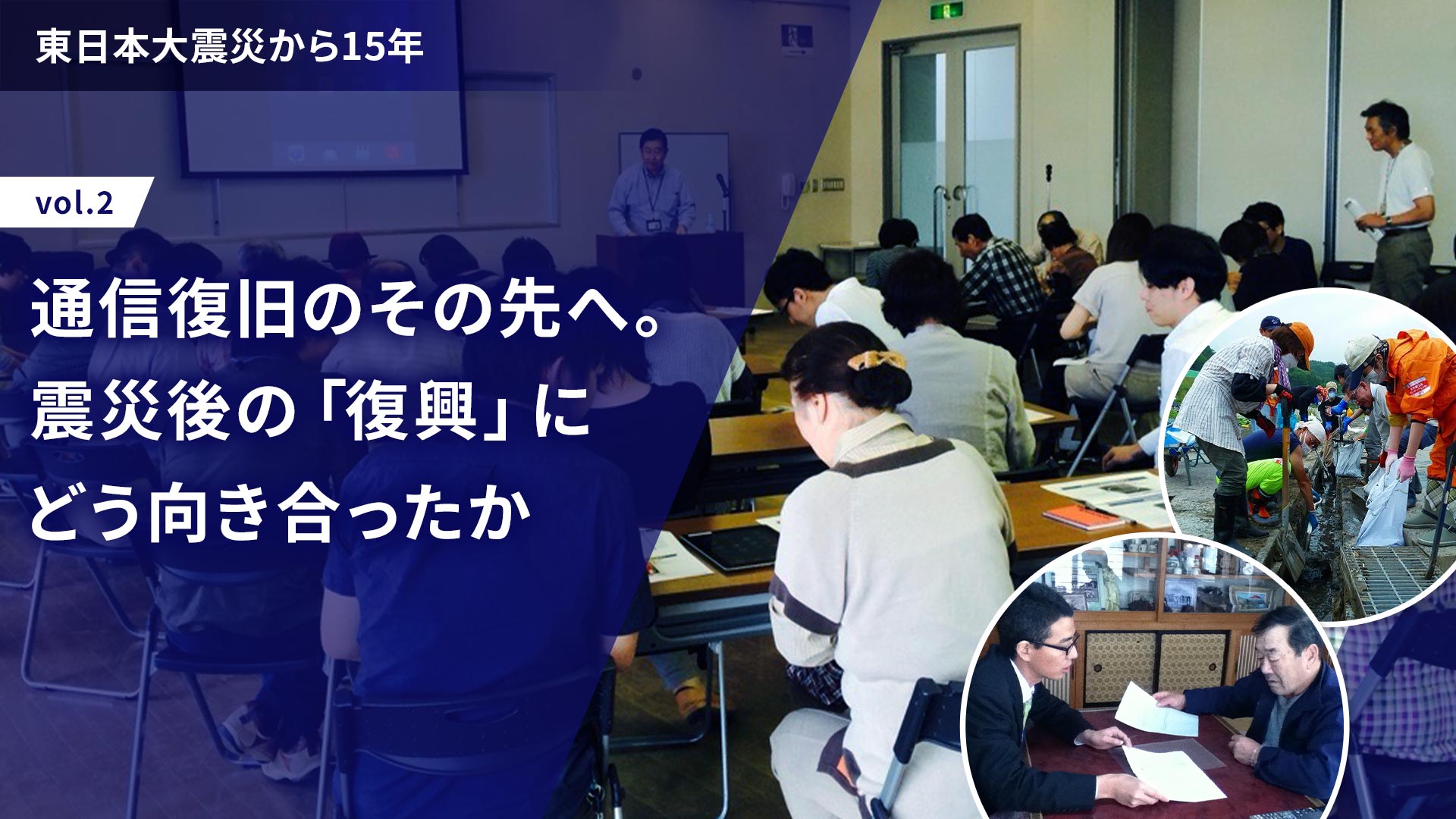 東日本大震災から15年

vol.2

通信復旧のその先へ。
震災後の「復興」に
どう向き合ったか